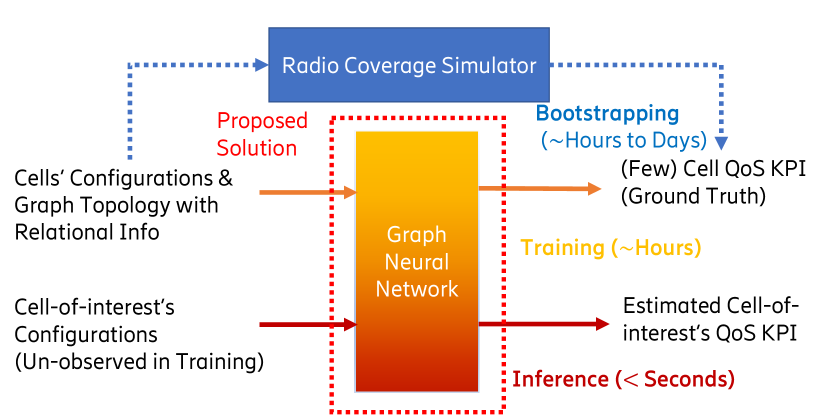 Radio Coverage Simulator

Proposed Solution

Bootstrapping
(~Hours to Days)

Cells' Configurations & Graph Topology with Relational Info

Graph Neural Network

(Few) Cell QoS KPI
(Ground Truth)

Training (~Hours)

Cell-of-interest's Configurations
(Un-observed in Training)

Estimated Cell-of-interest's QoS KPI

Inference (< Seconds)